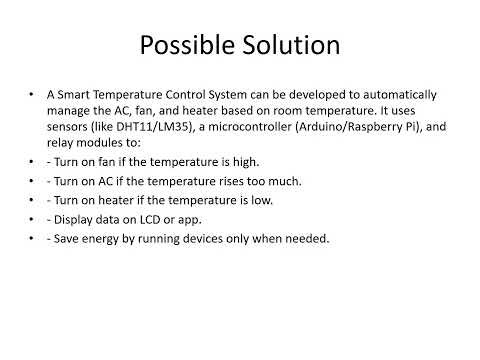 Possible Solution

• A Smart Temperature Control System can be developed to automatically manage the AC, fan, and heater based on room temperature. It uses sensors (like DHT11/LM35), a microcontroller (Arduino/Raspberry Pi), and relay modules to:
• - Turn on fan if the temperature is high.
• - Turn on AC if the temperature rises too much.
• - Turn on heater if the temperature is low.
• - Display data on LCD or app.
• - Save energy by running devices only when needed.